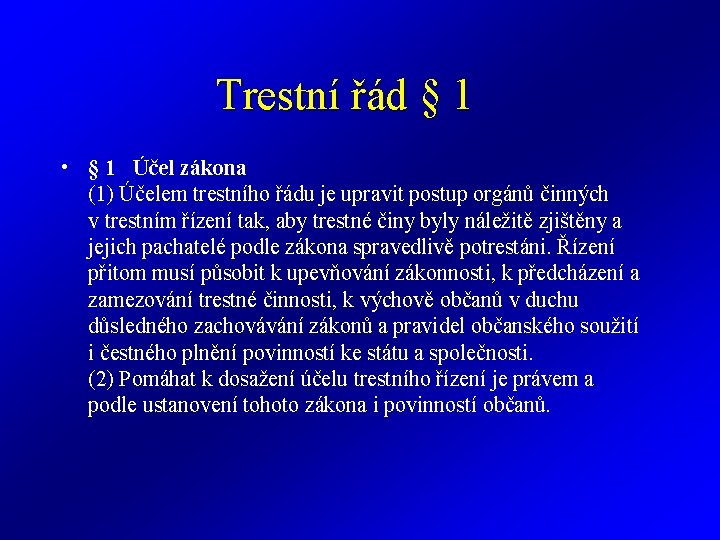 Trestní řád § 1

• § 1 Účel zákona
(1) Účelem trestního řádu je upravit postup orgánů činných v trestním řízení tak, aby trestné činy byly náležitě zjištěny a jejich pachatelé podle zákona spravedlivě potrestáni. Řízení přitom musí působit k upevňování zákonnosti, k předcházení a zamezování trestné činnosti, k výchově občanů v duchu důsledného zachovávání zákonů a pravidel občanského soužití i čestného plnění povinností ke státu a společnosti.
(2) Pomáhat k dosažení účelu trestního řízení je právem a podle ustanovení tohoto zákona i povinností občanů.